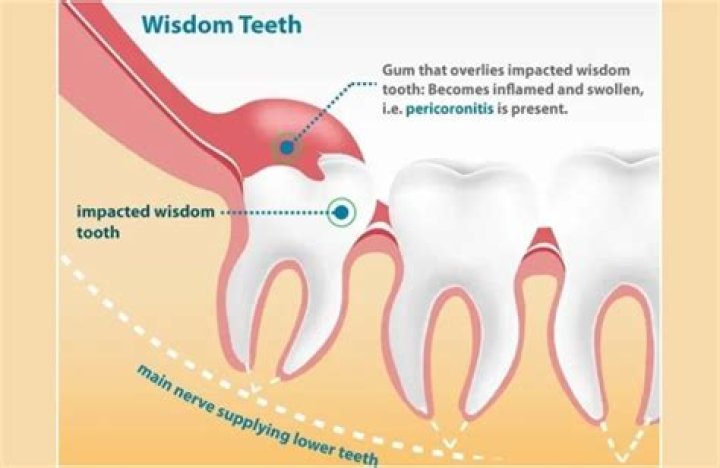 Wisdom Teeth

Gum that overlies impacted wisdom tooth: Becomes inflamed and swollen, i.e. pericoronitis is present.

impacted wisdom tooth

main nerve supplying lower teeth